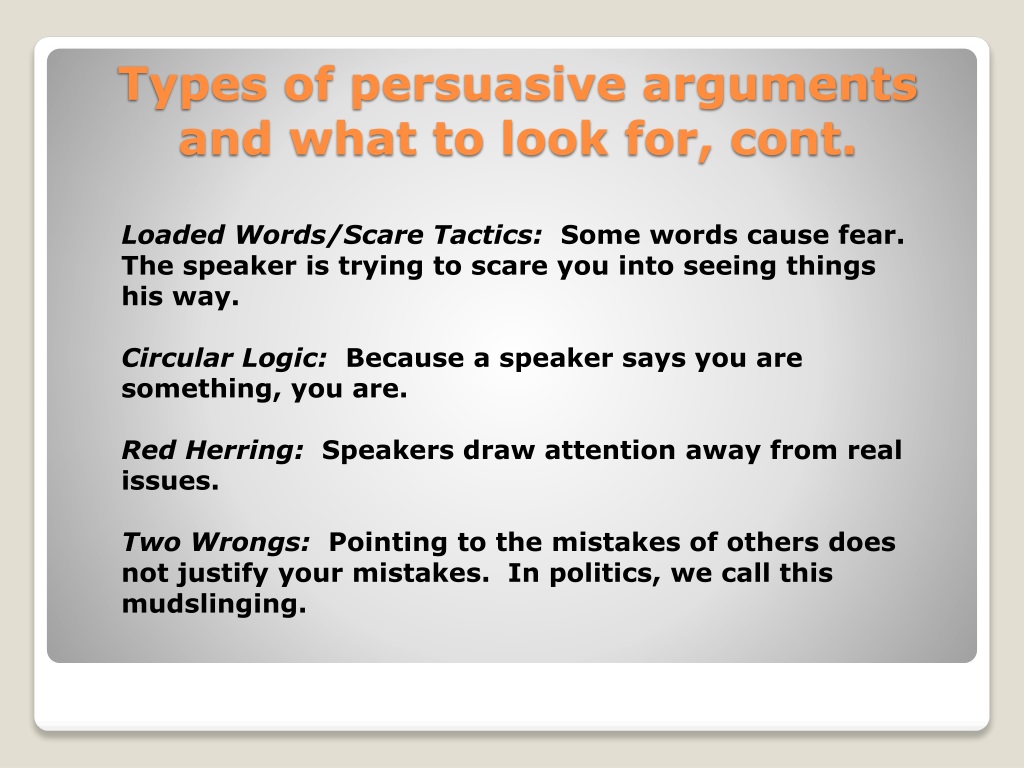 Types of persuasive arguments and what to look for, cont.

Loaded Words/Scare Tactics: Some words cause fear. The speaker is trying to scare you into seeing things his way.

Circular Logic: Because a speaker says you are something, you are.

Red Herring: Speakers draw attention away from real issues.

Two Wrongs: Pointing to the mistakes of others does not justify your mistakes. In politics, we call this mudslinging.